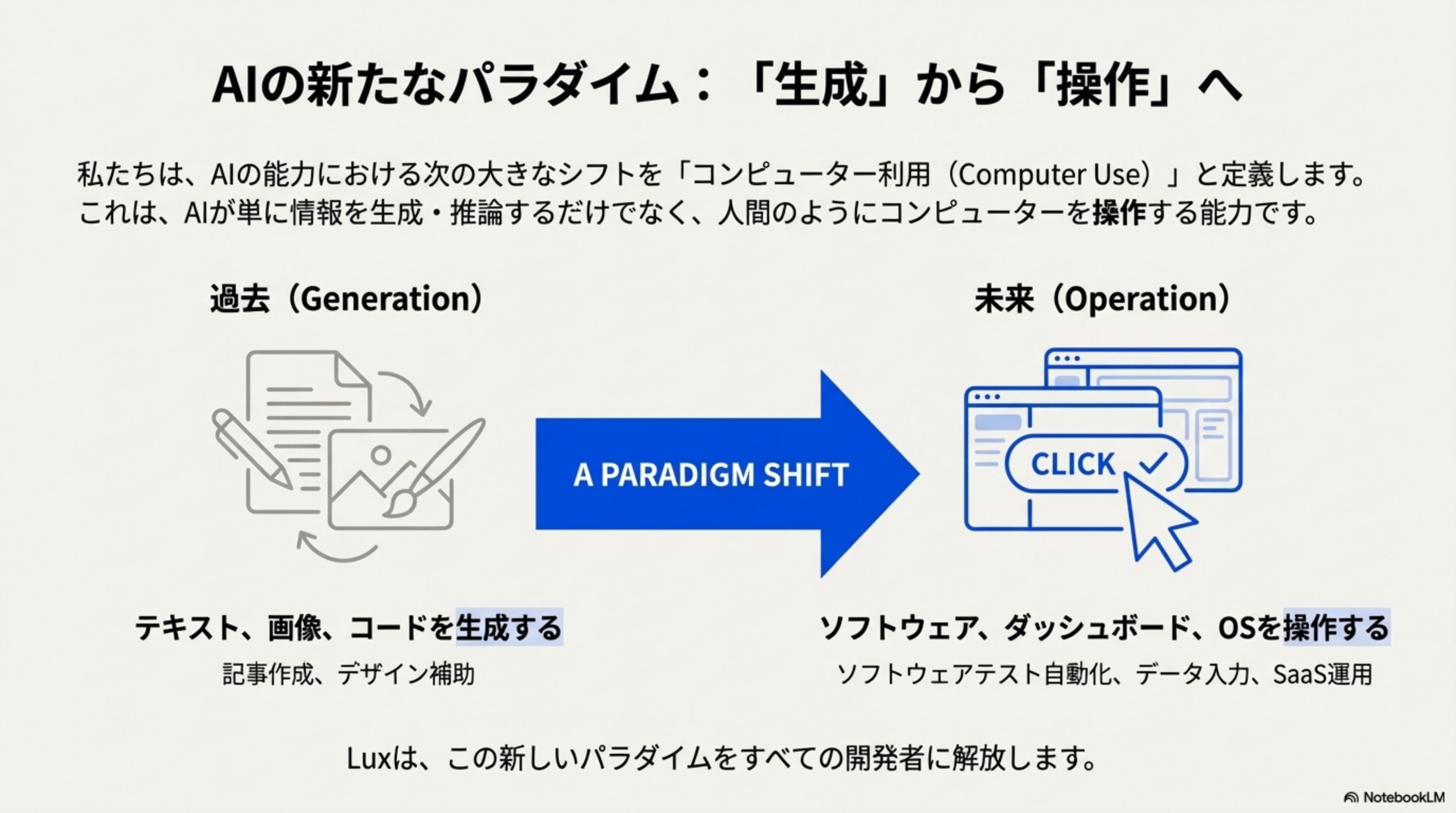 AIの新たなパラダイム：「生成」から「操作」へ

私たちは、AIの能力における次の大きなシフトを「コンピューター利用（Computer Use）」と定義します。これは、AIが単に情報を生成・推論するだけでなく、人間のようにコンピューターを操作する能力です。

過去（Generation）

A PARADIGM SHIFT

未来（Operation）

CLICK

テキスト、画像、コードを生成する

記事作成、デザイン補助

ソフトウェア、ダッシュボード、OSを操作する

ソフトウェアテスト自動化、データ入力、SaaS運用

Luxは、この新しいパラダイムをすべての開発者に解放します。

NotebookLM